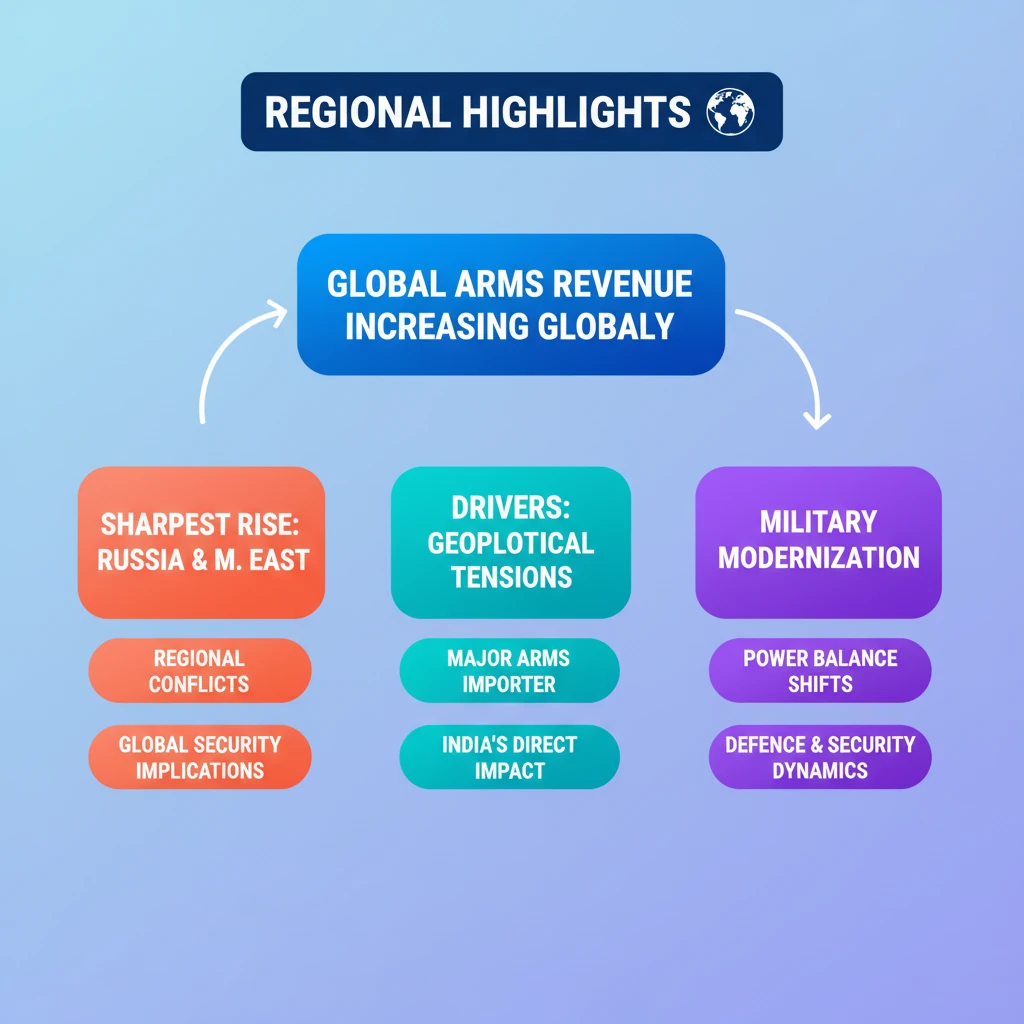 REGIONAL HIGHLIGHTS

GLOBAL ARMS REVENUE INCREASING GLOBALY

SHARPEST RISE: RUSSIA & M. EAST

REGIONAL CONFLICTS

GLOBAL SECURITY IMPLICATIONS

DRIVERS: GEOPLOTICAL TENSIONS

MAJOR ARMS IMPORTER

INDIA'S DIRECT IMPACT

MILITARY MODERNIZATION

POWER BALANCE SHIFTS

DEFENCE & SECURITY DYNAMICS